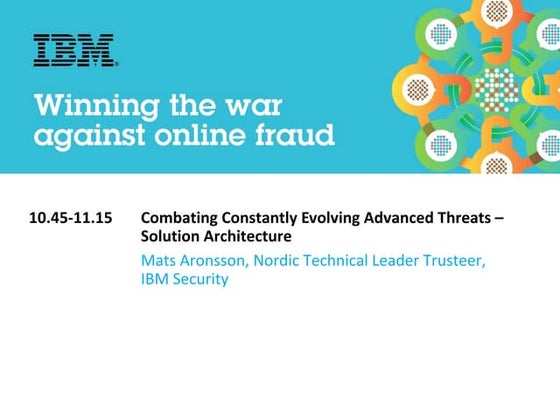 IBM

Winning the war against online fraud

10.45-11.15 Combating Constantly Evolving Advanced Threats – Solution Architecture

Mats Aronsson, Nordic Technical Leader Trusteer, IBM Security